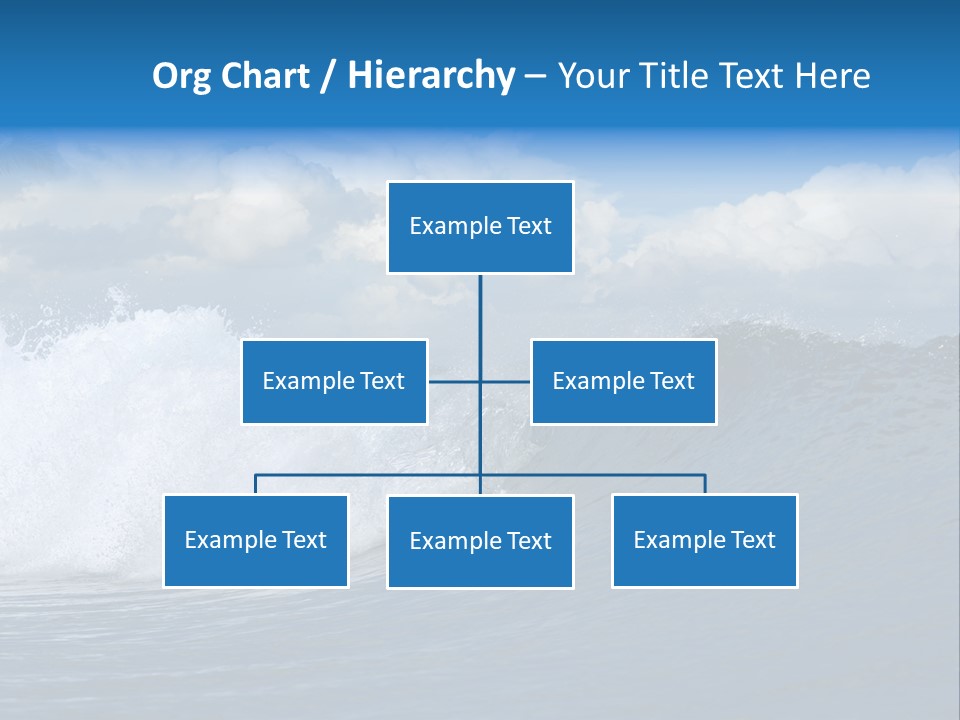 Org Chart / Hierarchy – Your Title Text Here

Example Text

Example Text

Example Text

Example Text

Example Text

Example Text